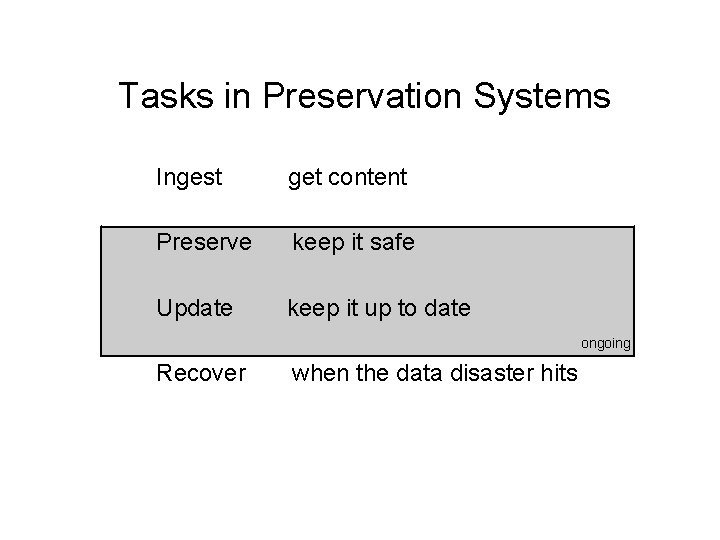 Tasks in Preservation Systems

Ingest get content

Preserve keep it safe

Update keep it up to date

ongoing

Recover when the data disaster hits